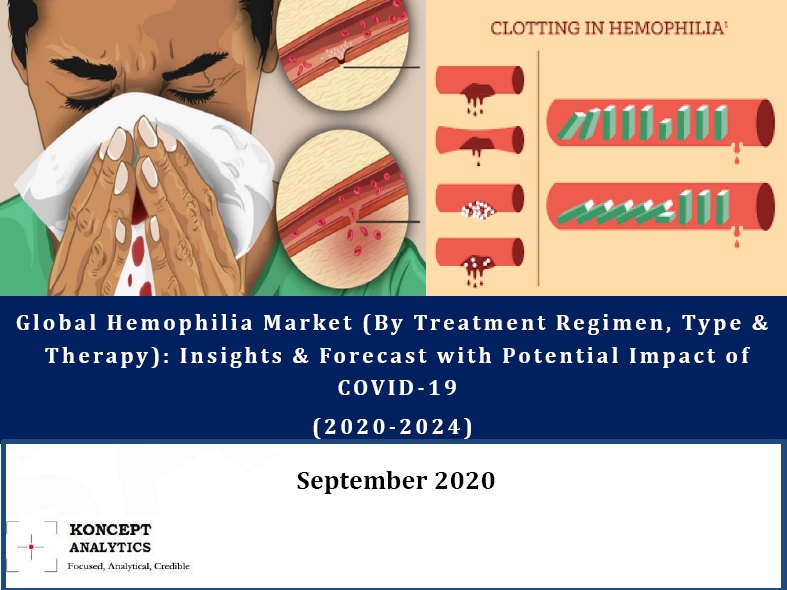 CLOTTING IN HEMOPHILIA¹

Global Hemophilia Market (By Treatment Regimen, Type & Therapy): Insights & Forecast with Potential Impact of COVID-19

(2020-2024)

September 2020

KONCEPT ANALYTICS

Focused, Analytical, Credible